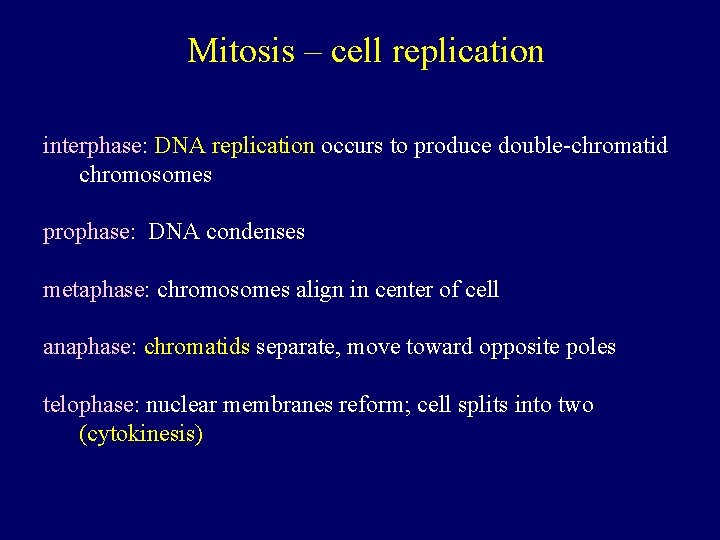 Mitosis – cell replication

interphase: DNA replication occurs to produce double-chromatid chromosomes

prophase: DNA condenses

metaphase: chromosomes align in center of cell

anaphase: chromatids separate, move toward opposite poles

telophase: nuclear membranes reform; cell splits into two (cytokinesis)